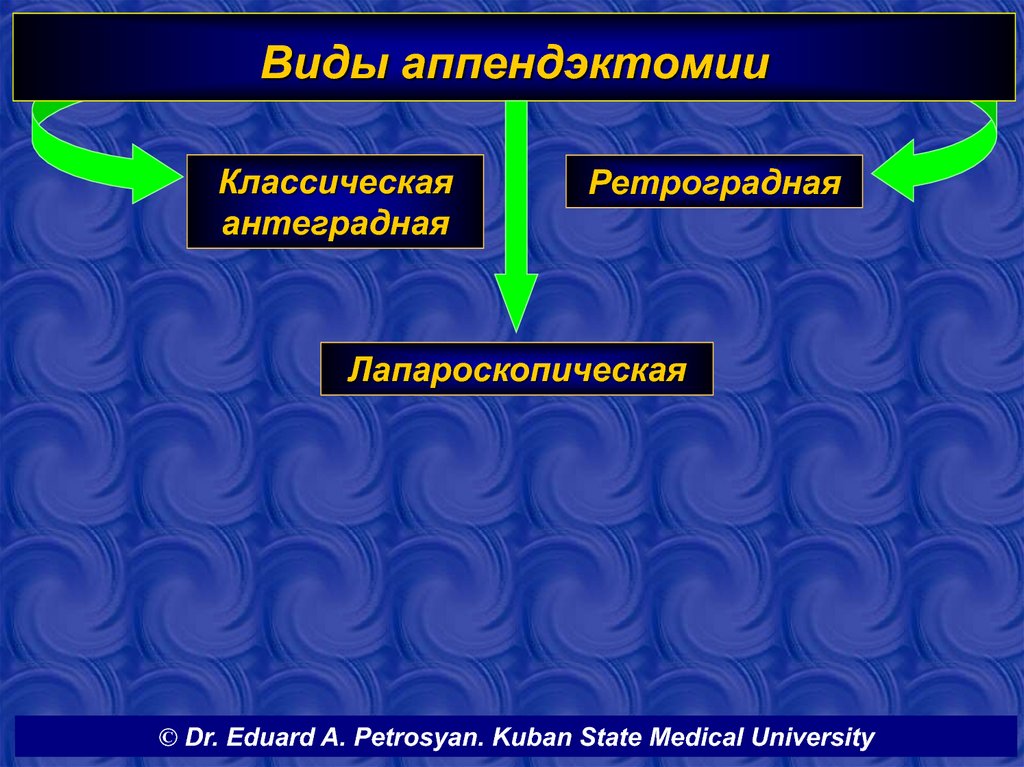 Виды аппендэктомии

Классическая антеградная

Ретроградная

Лапароскопическая

© Dr. Eduard A. Petrosyan. Kuban State Medical University